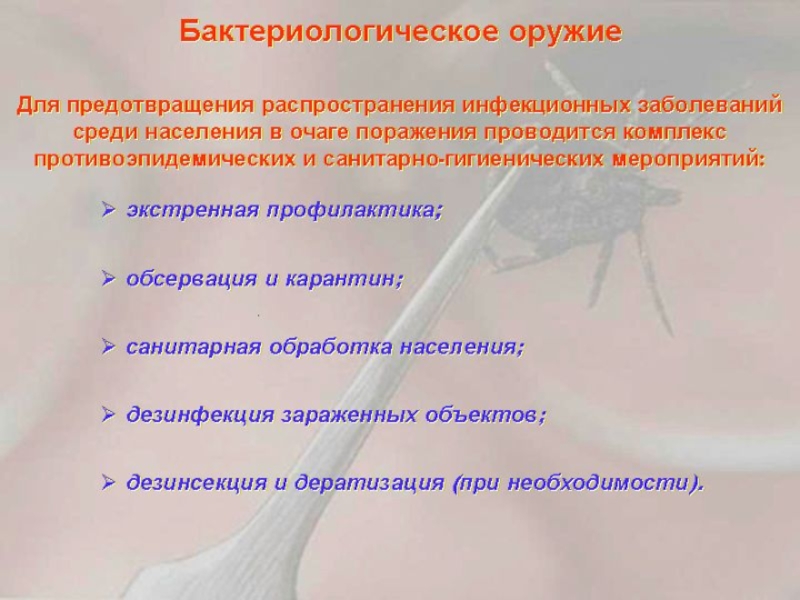 Бактериологическое оружие

Для предотвращения распространения инфекционных заболеваний среди населения в очаге поражения проводится комплекс противоэпидемических и санитарно-гигиенических мероприятий:

➢ экстренная профилактика;

➢ обсервация и карантин;

➢ санитарная обработка населения;

➢ дезинфекция зараженных объектов;

➢ дезинсекция и дератизация (при необходимости).